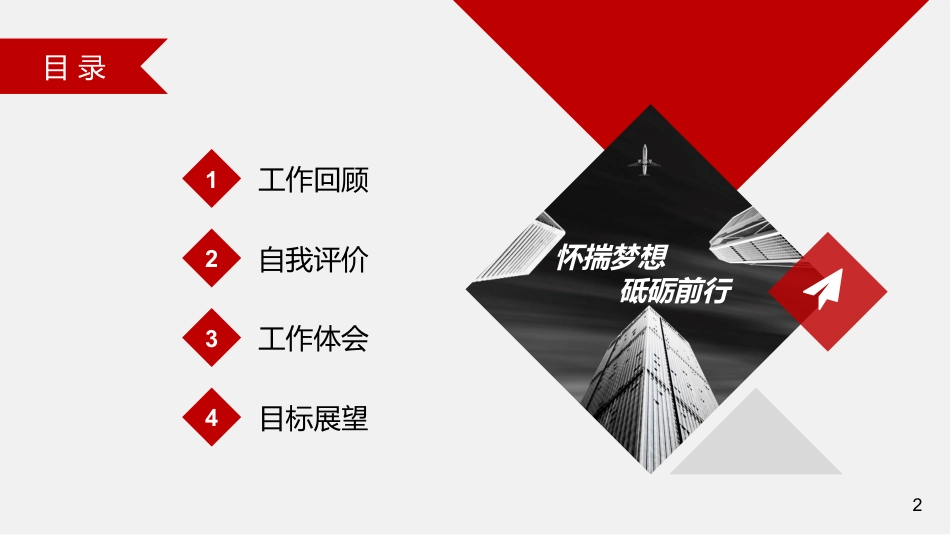 目录

1 工作回顾

2 自我评价

3 工作体会

4 目标展望

怀揣梦想
砥砺前行

2